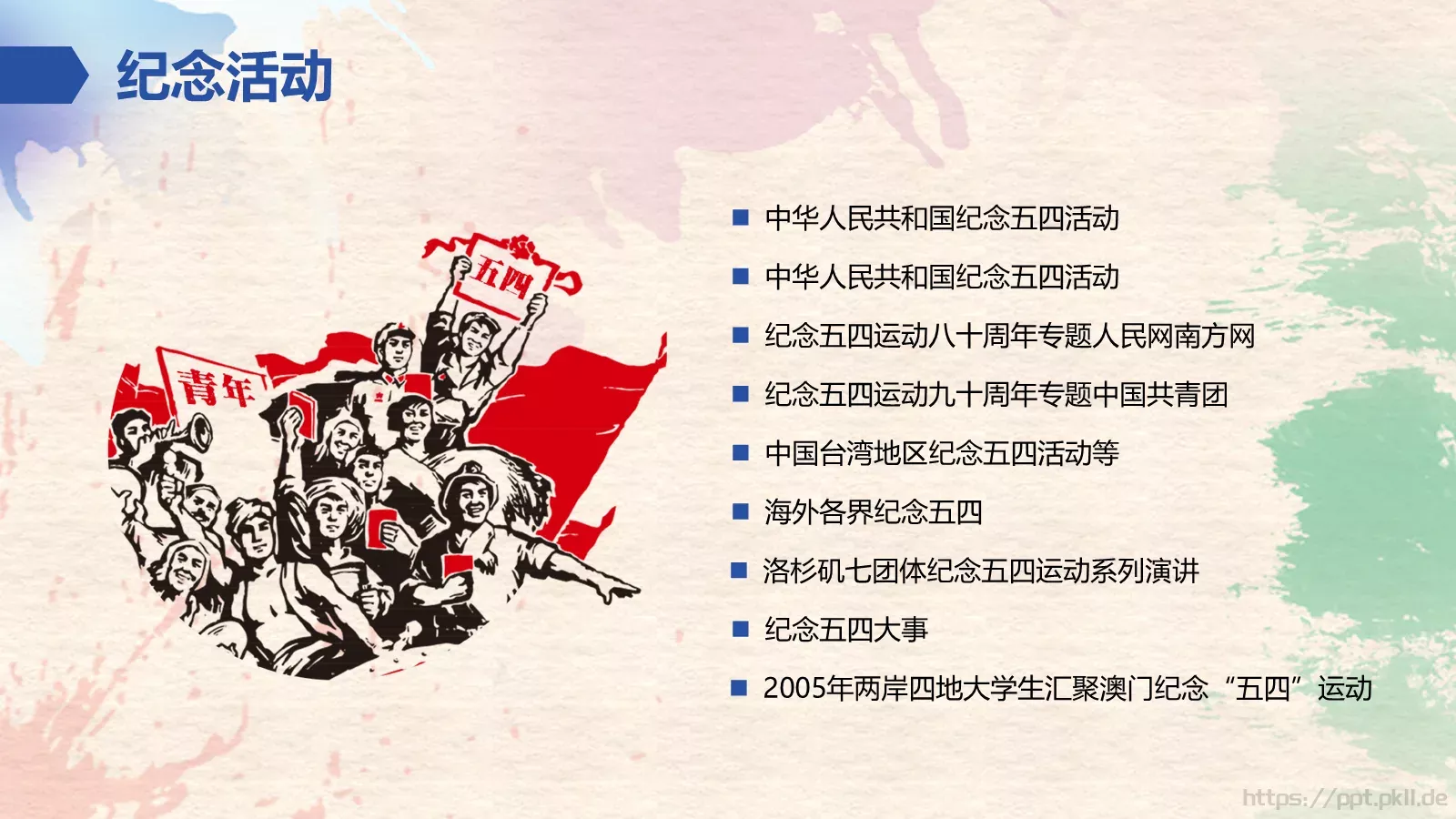 纪念活动

五四

青年

■ 中华人民共和国纪念五四活动

■ 中华人民共和国纪念五四活动

■ 纪念五四运动八十周年专题人民网南方网

■ 纪念五四运动九十周年专题中国共青团

■ 中国台湾地区纪念五四活动等

■ 海外各界纪念五四

■ 洛杉矶七团体纪念五四运动系列演讲

■ 纪念五四大事

■ 2005年两岸四地大学生汇聚澳门纪念“五四”运动

https://ppt.pkll.de